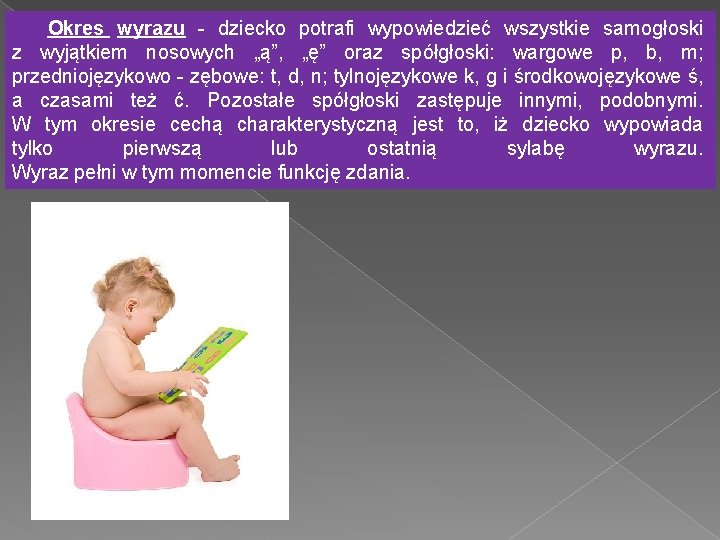 Okres wyrazu - dziecko potrafi wypowiedzieć wszystkie samogłoski z wyjątkiem nosowych „ą”, „ę” oraz spółgłoski: wargowe p, b, m; przedniojęzykowo - zębowe: t, d, n; tylnojęzykowe k, g i środkowojęzykowe ś, a czasami też ć. Pozostałe spółgłoski zastępuje innymi, podobnymi. W tym okresie cechą charakterystyczną jest to, iż dziecko wypowiada tylko pierwszą lub ostatnią sylabę wyrazu. Wyraz pełni w tym momencie funkcję zdania.